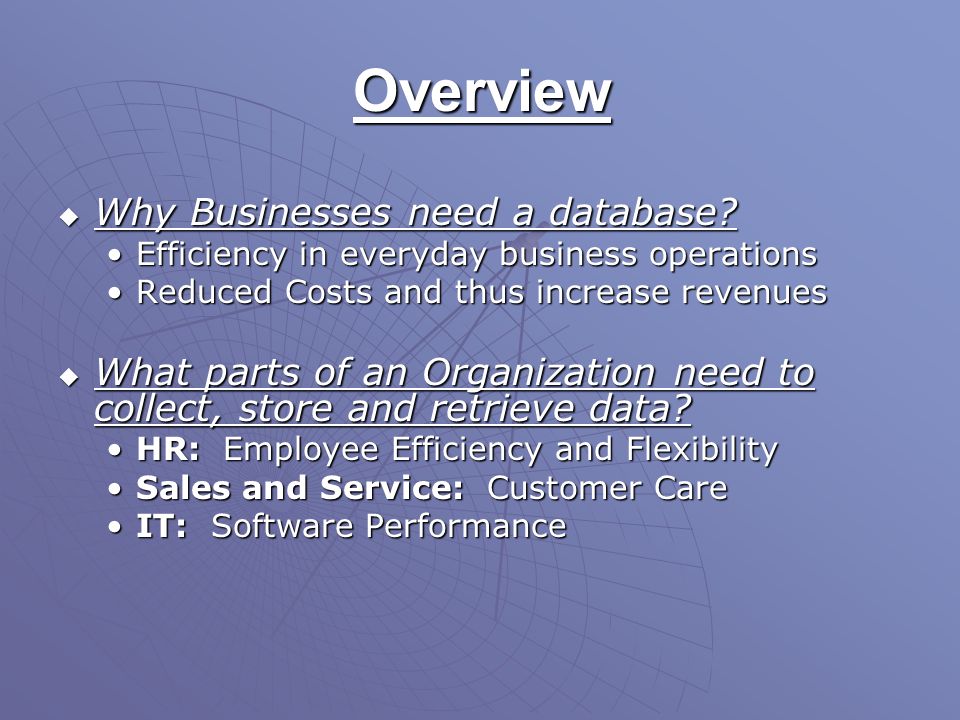 Overview

◆ Why Businesses need a database?
• Efficiency in everyday business operations
• Reduced Costs and thus increase revenues

◆ What parts of an Organization need to collect, store and retrieve data?
• HR: Employee Efficiency and Flexibility
• Sales and Service: Customer Care
• IT: Software Performance